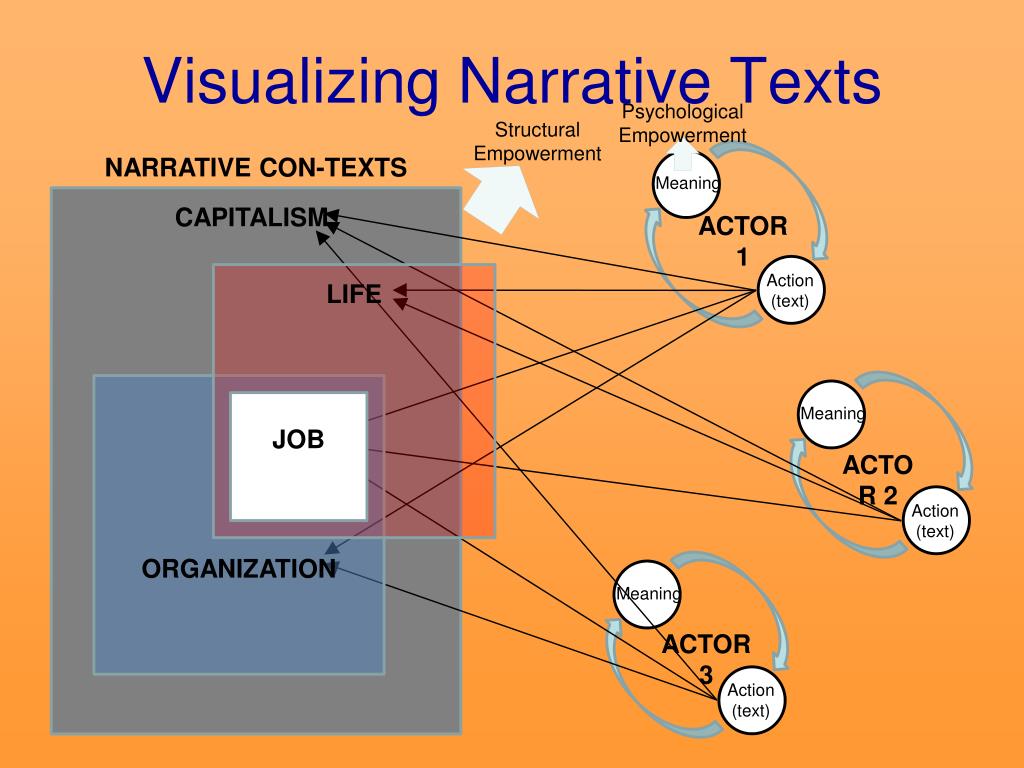 Visualizing Narrative Texts

Structural Empowerment

Psychological Empowerment

NARRATIVE CON-TEXTS

CAPITALISM

LIFE

JOB

ORGANIZATION

Meaning

ACTOR 1

Action (text)

Meaning

ACTO R 2

Action (text)

Meaning

ACTOR 3

Action (text)